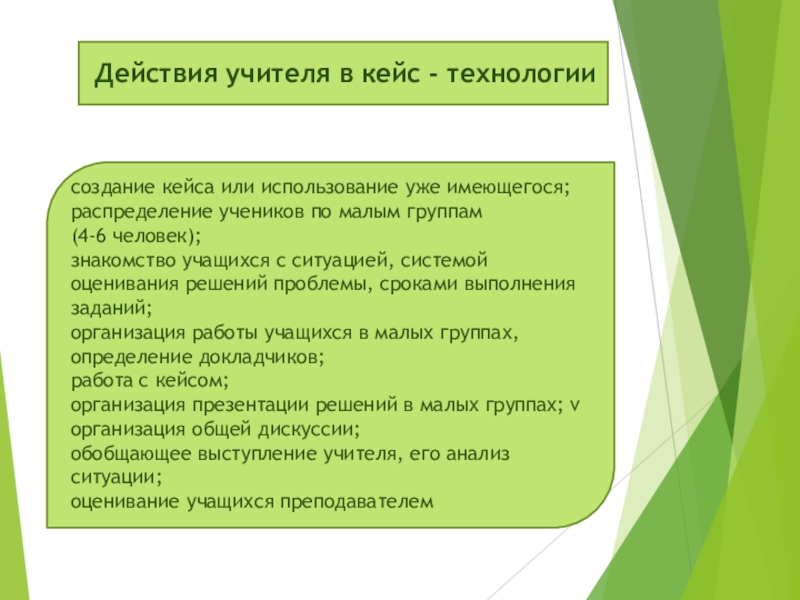 Действия учителя в кейс - технологии

создание кейса или использование уже имеющегося;
распределение учеников по малым группам
(4-6 человек);
знакомство учащихся с ситуацией, системой оценивания решений проблемы, сроками выполнения заданий;
организация работы учащихся в малых группах, определение докладчиков;
работа с кейсом;
организация презентации решений в малых группах; v
организация общей дискуссии;
обобщающее выступление учителя, его анализ ситуации;
оценивание учащихся преподавателем